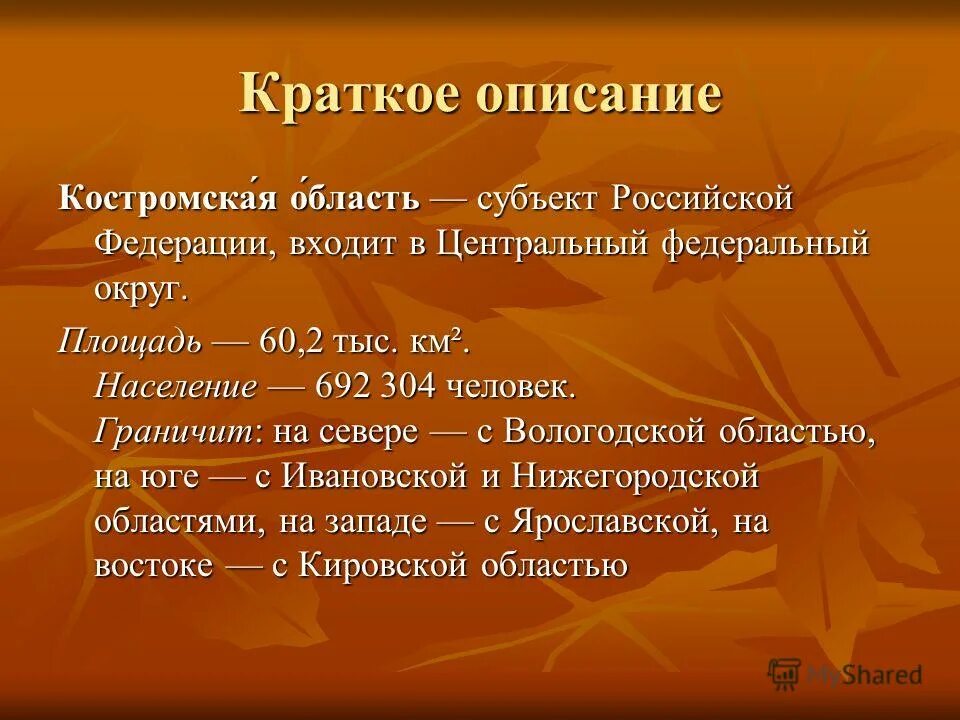 Краткое описание

Костромска́я о́бласть — субъект Российской Федерации, входит в Центральный федеральный округ.

Площадь — 60,2 тыс. км². Население — 692 304 человек. Граничит: на севере — с Вологодской областью, на юге — с Ивановской и Нижегородской областями, на западе — с Ярославской, на востоке — с Кировской областью

MyShared